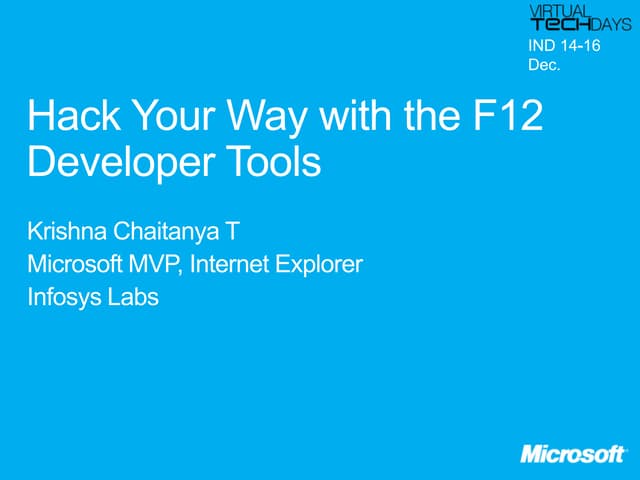 VIRTUAL TECHDAYS
IND 14-16 Dec.

Hack Your Way with the F12 Developer Tools

Krishna Chaitanya T
Microsoft MVP, Internet Explorer
Infosys Labs

Microsoft